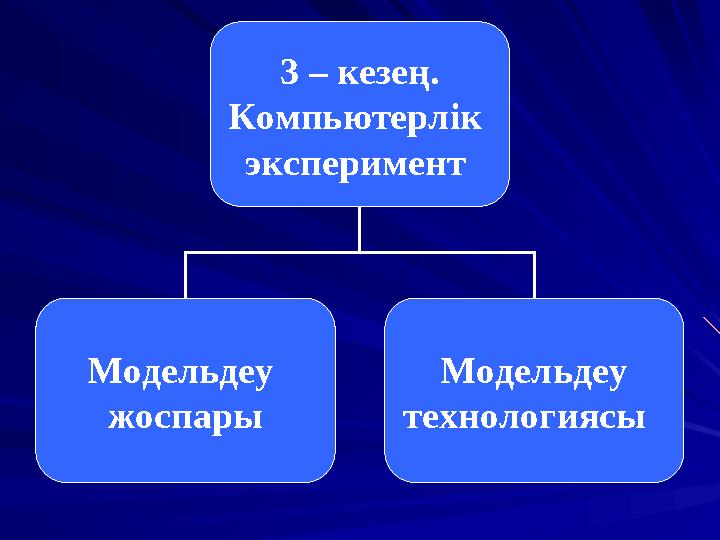 3 – кезең.
Компьютерлік эксперимент

Модельдеу жоспары

Модельдеу технологиясы